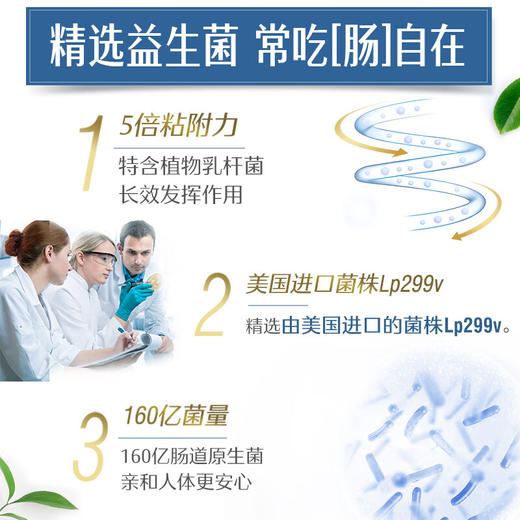 精选益生菌 常吃[肠]自在

1
5倍粘附力
特含植物乳杆菌
长效发挥作用

2
美国进口菌株Lp299v
精选由美国进口的菌株Lp299v。

3
160亿菌量
160亿肠道原生菌
亲和人体更安心